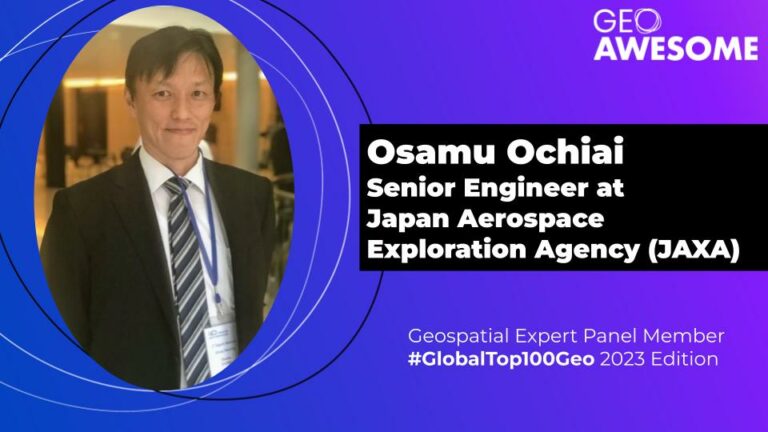 GEO
AWESOME

Osamu Ochiai
Senior Engineer at
Japan Aerospace
Exploration Agency (JAXA)

Geospatial Expert Panel Member
#GlobalTop100Geo 2023 Edition